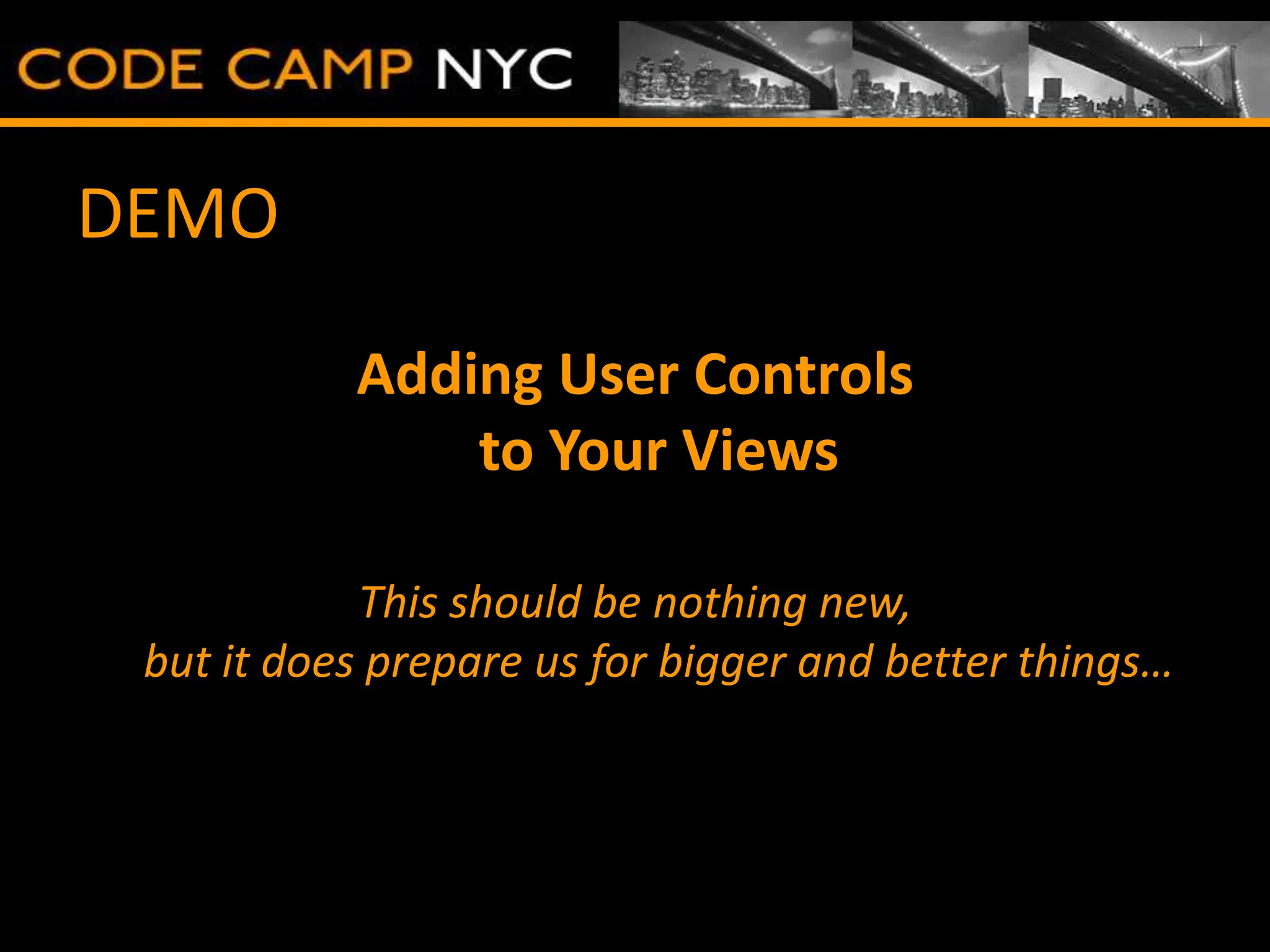 CODE CAMP NYC

DEMO

Adding User Controls
to Your Views

This should be nothing new,
but it does prepare us for bigger and better things…